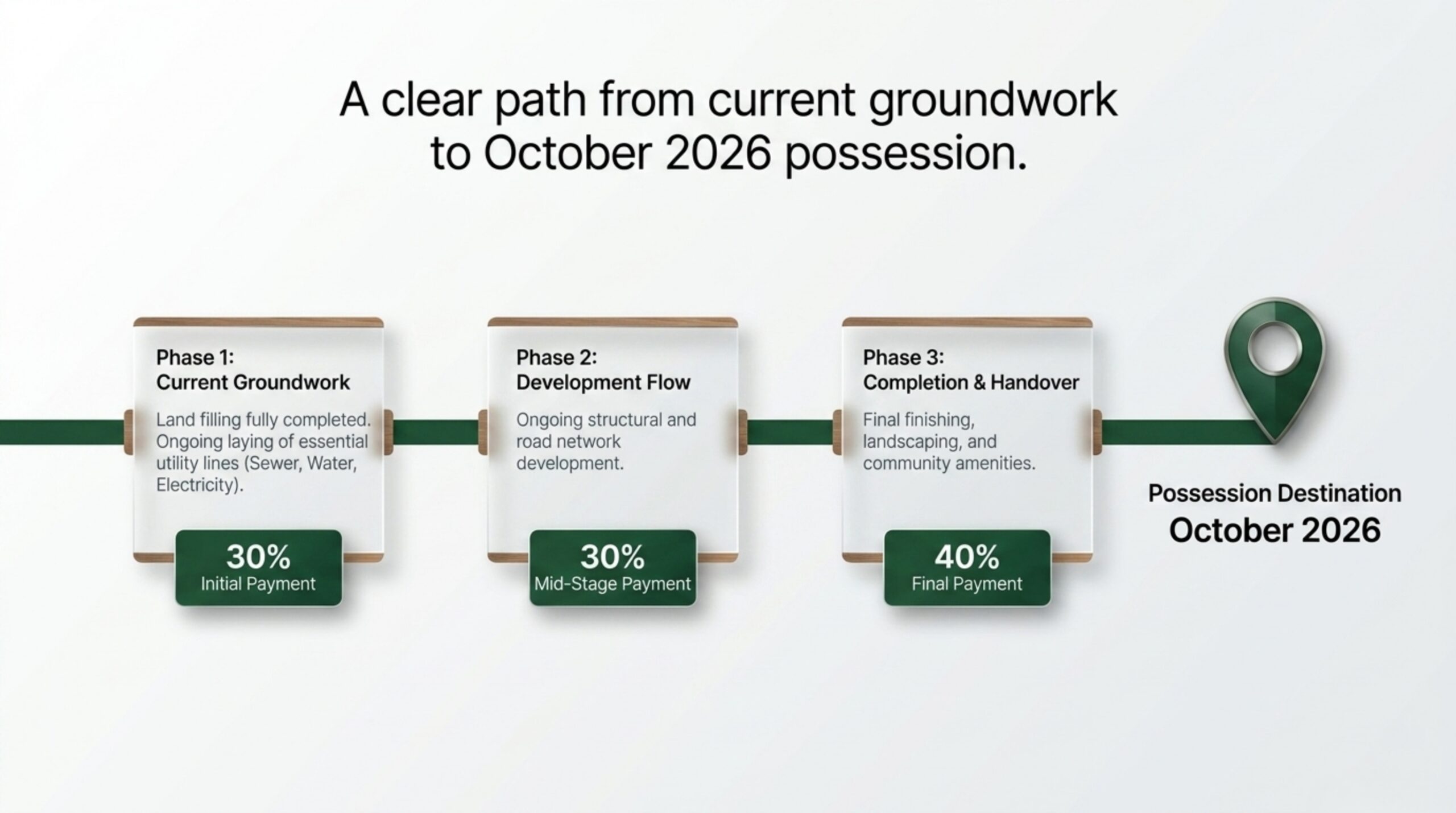 A clear path from current groundwork to October 2026 possession.

Phase 1:
Current Groundwork

Land filling fully completed. Ongoing laying of essential utility lines (Sewer, Water, Electricity).

30%
Initial Payment

Phase 2:
Development Flow

Ongoing structural and road network development.

30%
Mid-Stage Payment

Phase 3:
Completion & Handover

Final finishing, landscaping, and community amenities.

40%
Final Payment

Possession Destination
October 2026